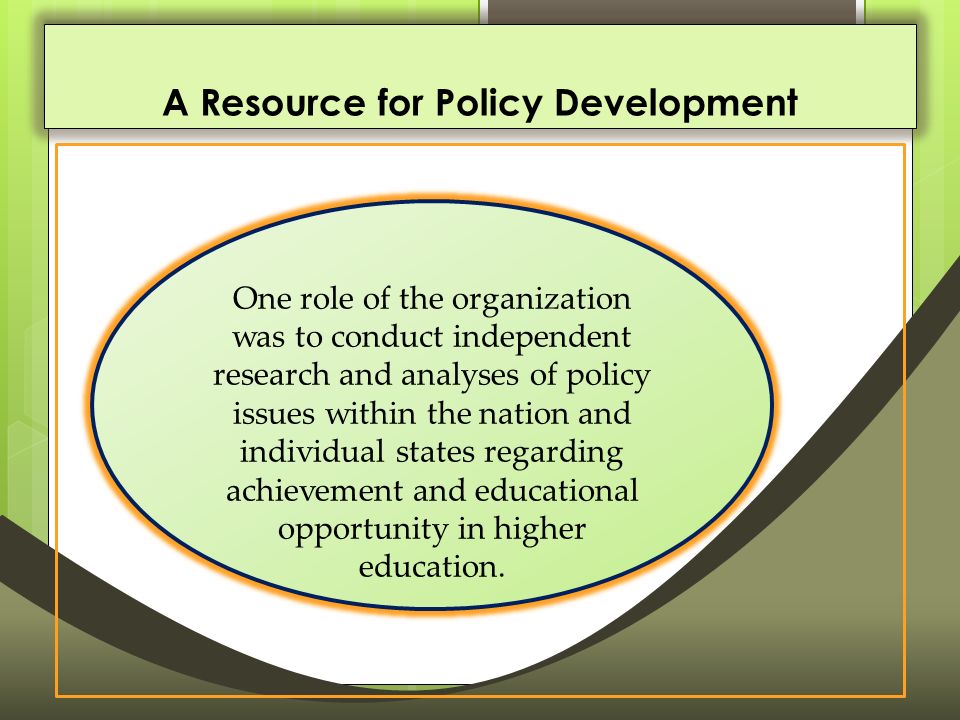 A Resource for Policy Development

One role of the organization was to conduct independent research and analyses of policy issues within the nation and individual states regarding achievement and educational opportunity in higher education.